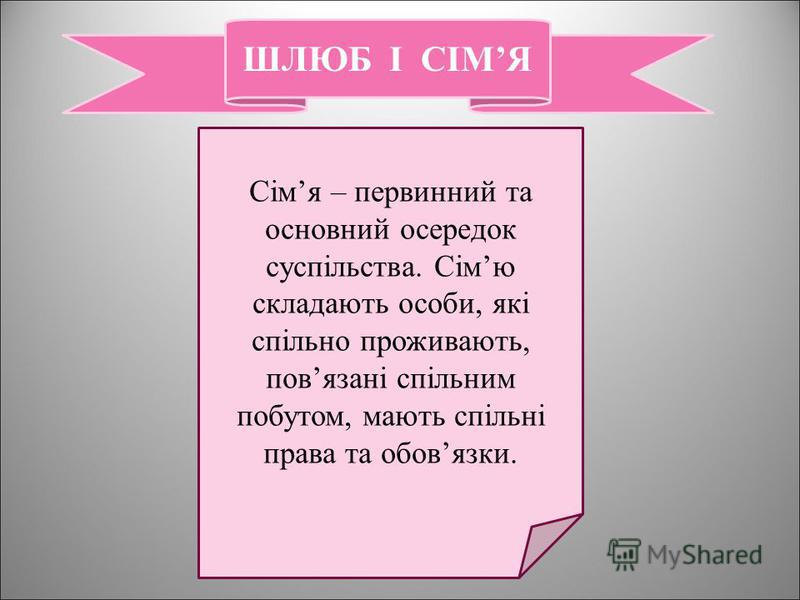 ШЛЮБ І СІМ’Я

Сім’я – первинний та основний осередок суспільства. Сім’ю складають особи, які спільно проживають, пов’язані спільним побутом, мають спільні права та обов’язки.

MyShared